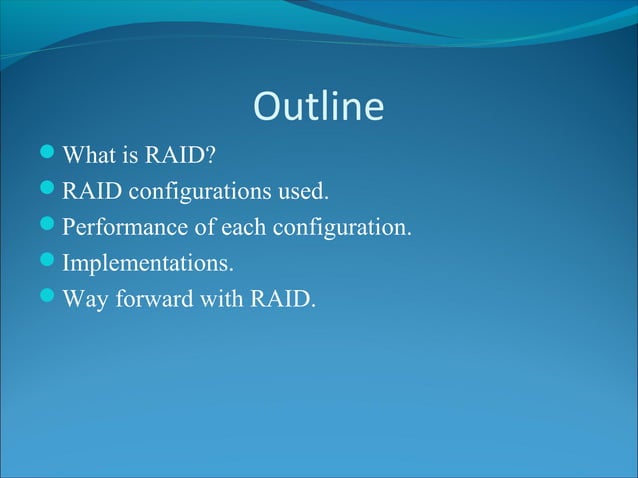 Outline

- What is RAID?
- RAID configurations used.
- Performance of each configuration.
- Implementations.
- Way forward with RAID.